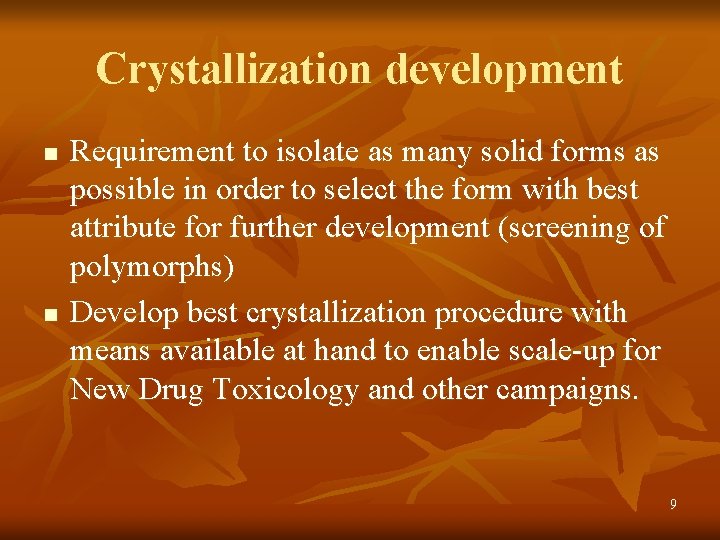 Crystallization development

■ Requirement to isolate as many solid forms as possible in order to select the form with best attribute for further development (screening of polymorphs)

■ Develop best crystallization procedure with means available at hand to enable scale-up for New Drug Toxicology and other campaigns.

9